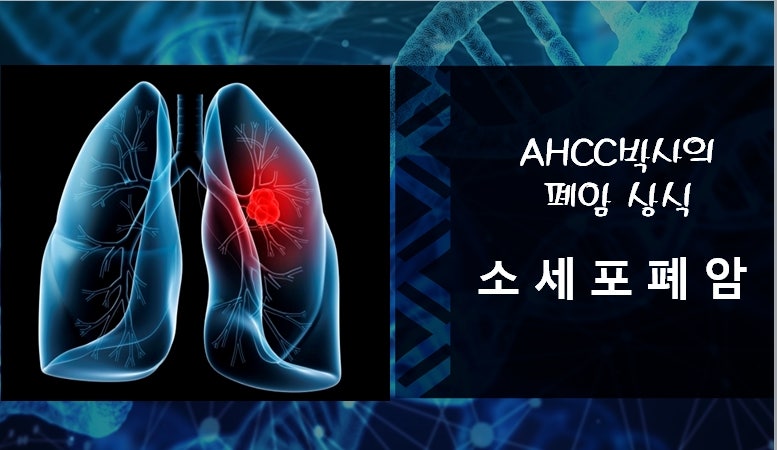 AHCC박사의
폐암 상식

소 세 포 폐 암